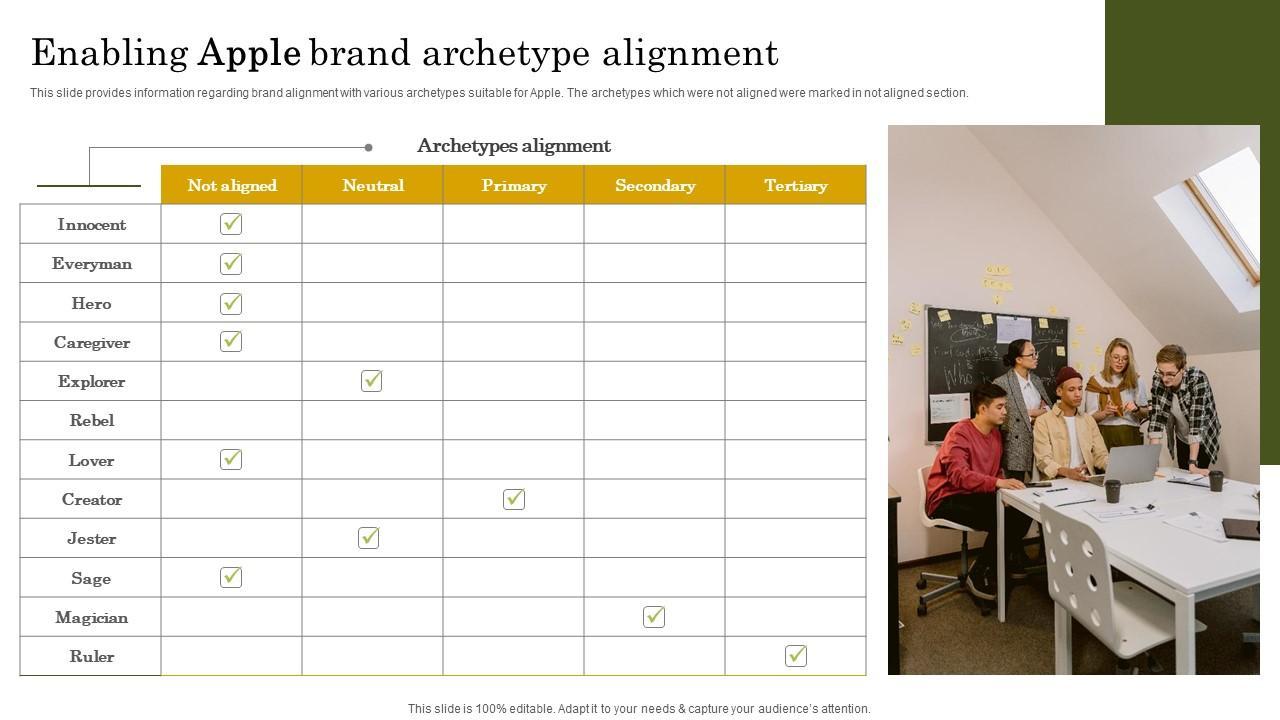 Enabling Apple brand archetype alignment

This slide provides information regarding brand alignment with various archetypes suitable for Apple. The archetypes which were not aligned were marked in not aligned section.

Archetypes alignment

| | Not aligned | Neutral | Primary | Secondary | Tertiary |
|---|---|---|---|---|---|
| Innocent | ✓ | | | | |
| Everyman | ✓ | | | | |
| Hero | ✓ | | | | |
| Caregiver | ✓ | | | | |
| Explorer | | ✓ | | | |
| Rebel | | | | | |
| Lover | ✓ | | | | |
| Creator | | | ✓ | | |
| Jester | | ✓ | | | |
| Sage | ✓ | | | | |
| Magician | | | | ✓ | |
| Ruler | | | | | ✓ |

This slide is 100% editable. Adapt it to your needs & capture your audience's attention.